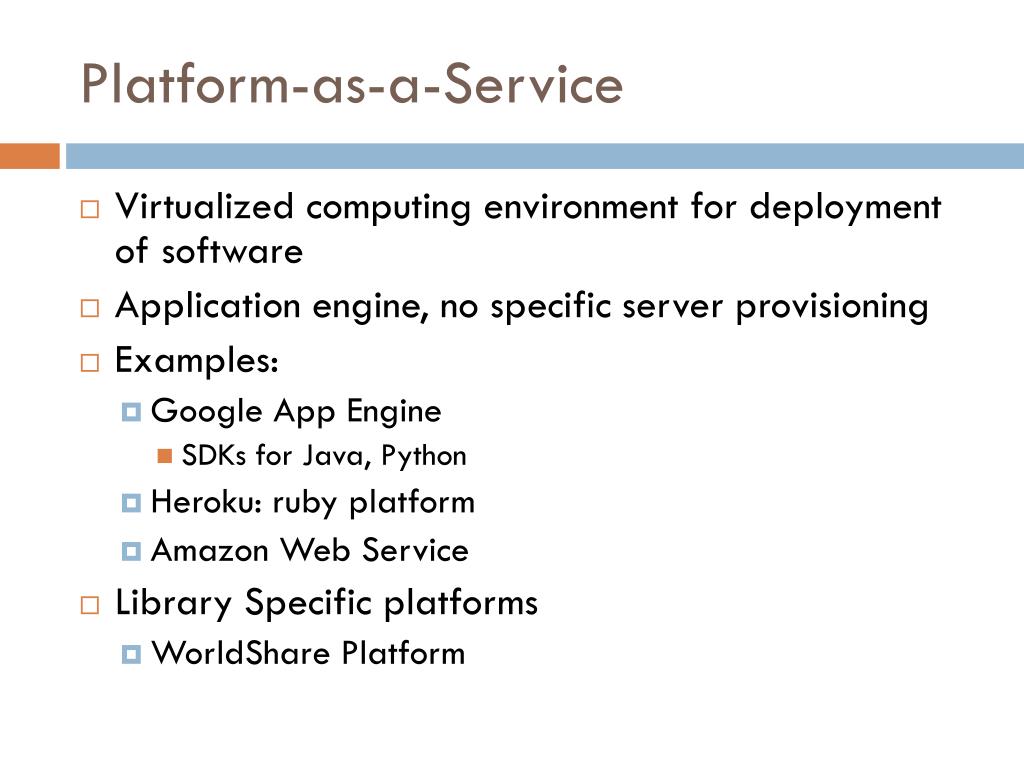 Platform-as-a-Service

Virtualized computing environment for deployment of software
Application engine, no specific server provisioning
Examples:
Google App Engine
SDKs for Java, Python
Heroku: ruby platform
Amazon Web Service
Library Specific platforms
WorldShare Platform